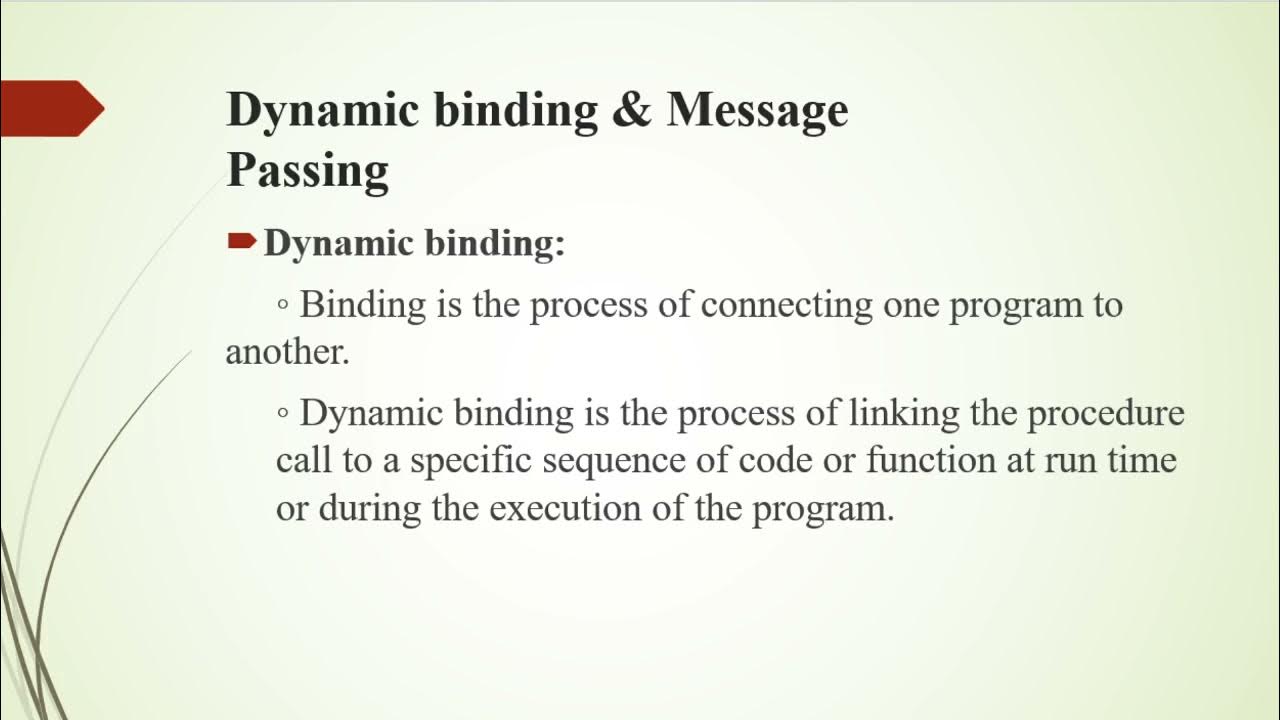 Dynamic binding & Message Passing

Dynamic binding:

◦ Binding is the process of connecting one program to another.

◦ Dynamic binding is the process of linking the procedure call to a specific sequence of code or function at run time or during the execution of the program.